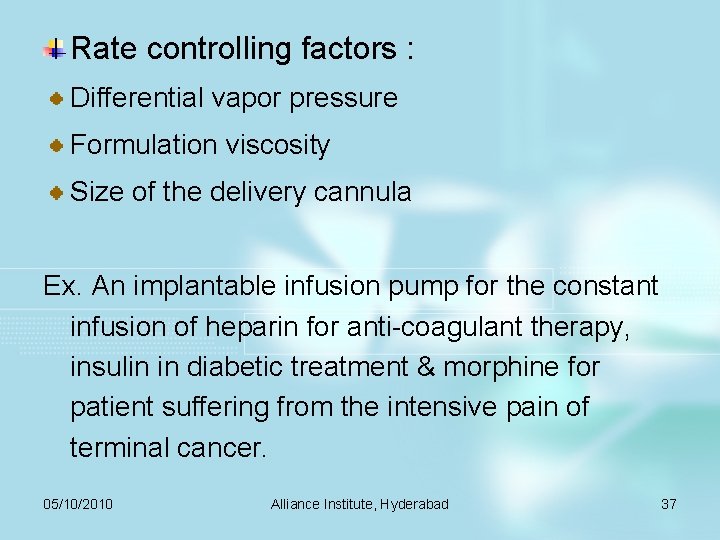 Rate controlling factors :

Differential vapor pressure

Formulation viscosity

Size of the delivery cannula

Ex. An implantable infusion pump for the constant infusion of heparin for anti-coagulant therapy, insulin in diabetic treatment & morphine for patient suffering from the intensive pain of terminal cancer.

05/10/2010

Alliance Institute, Hyderabad

37